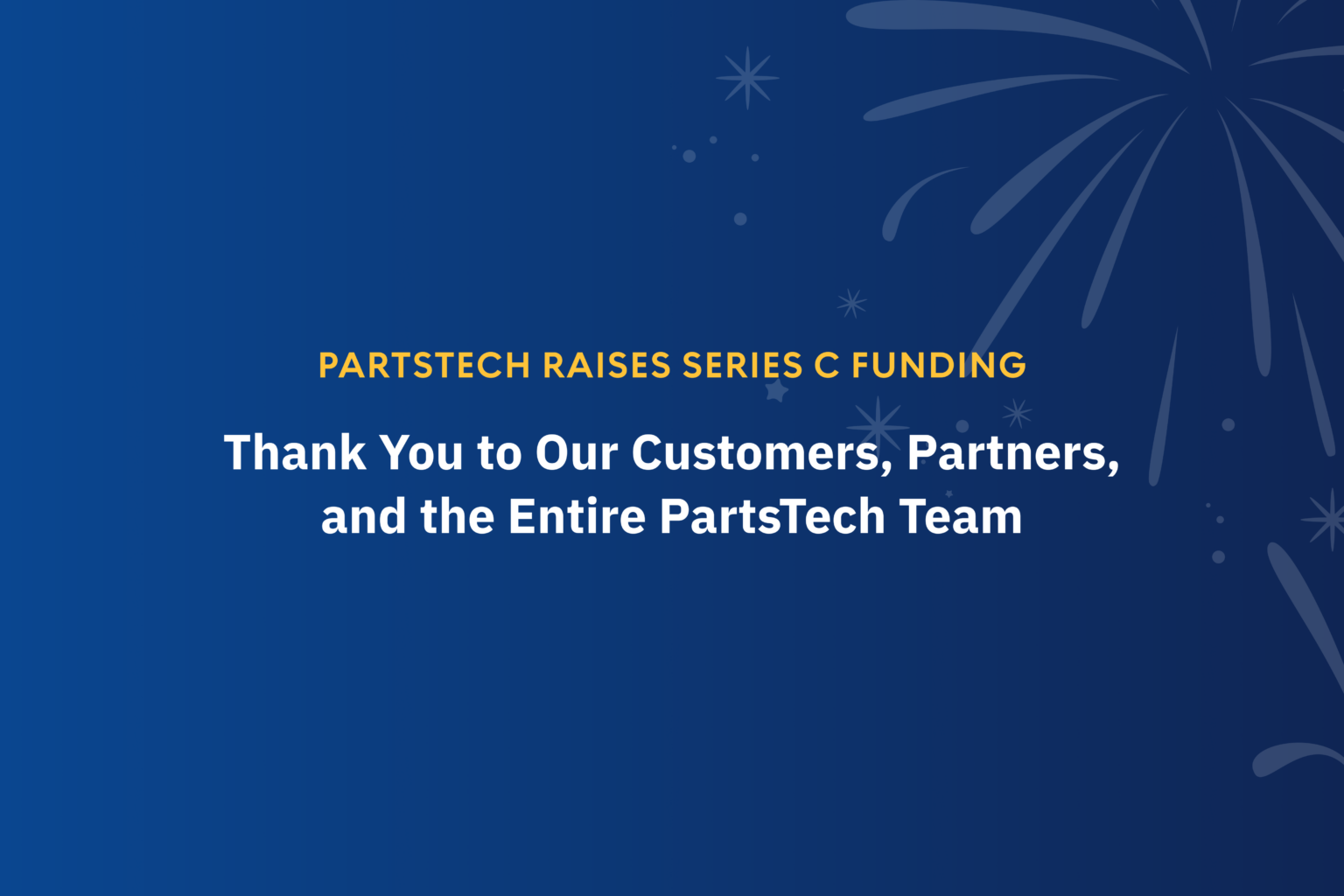 PARTSTECH RAISES SERIES C FUNDING

Thank You to Our Customers, Partners, and the Entire PartsTech Team